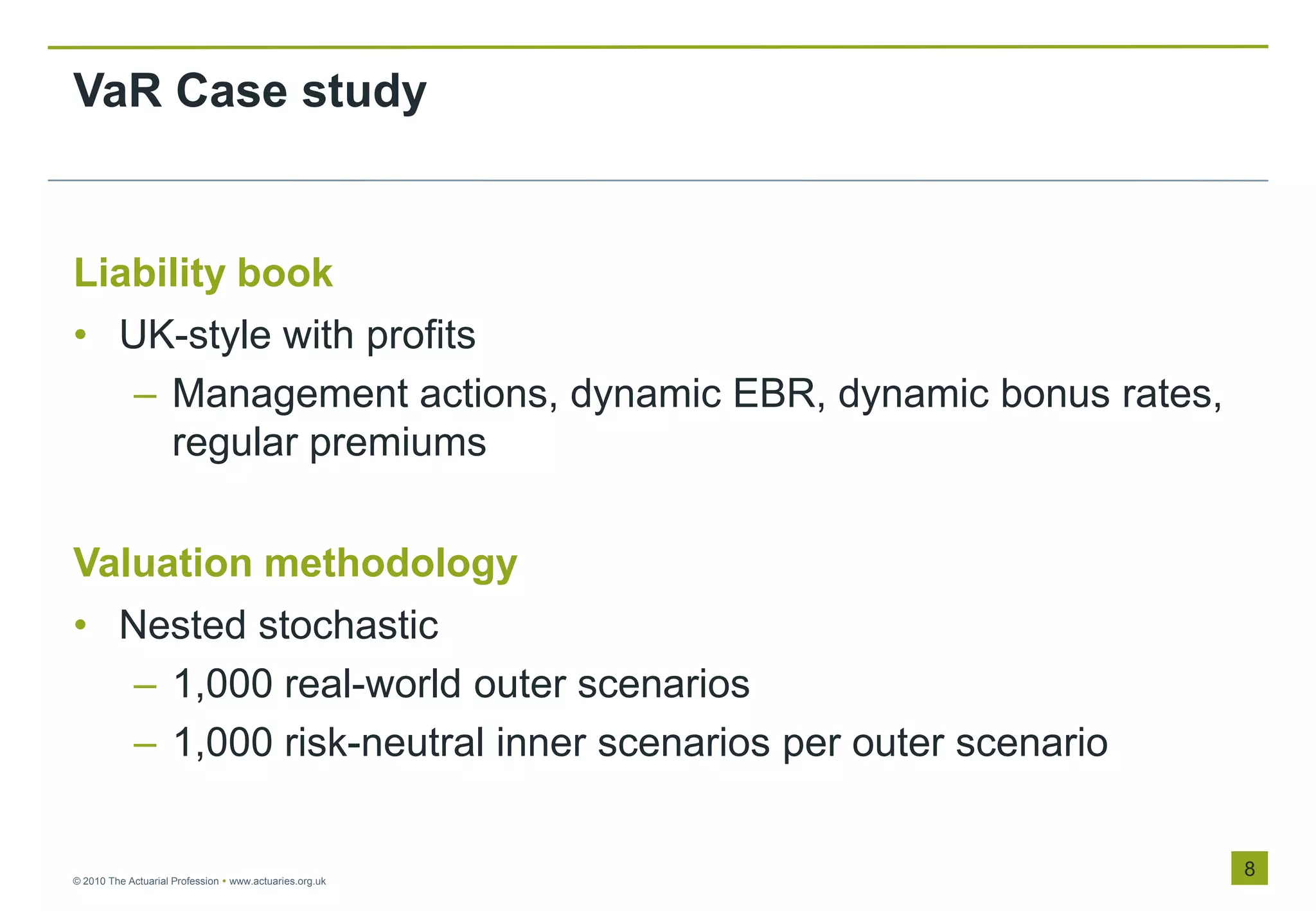 VaR Case study

Liability book

• UK-style with profits

– Management actions, dynamic EBR, dynamic bonus rates, regular premiums

Valuation methodology

• Nested stochastic

– 1,000 real-world outer scenarios

– 1,000 risk-neutral inner scenarios per outer scenario

© 2010 The Actuarial Profession • www.actuaries.org.uk

8